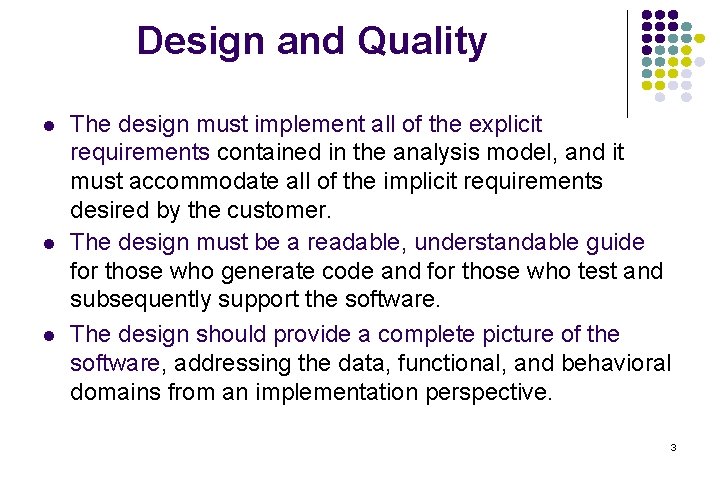 Design and Quality

- The design must implement all of the explicit requirements contained in the analysis model, and it must accommodate all of the implicit requirements desired by the customer.
- The design must be a readable, understandable guide for those who generate code and for those who test and subsequently support the software.
- The design should provide a complete picture of the software, addressing the data, functional, and behavioral domains from an implementation perspective.

3